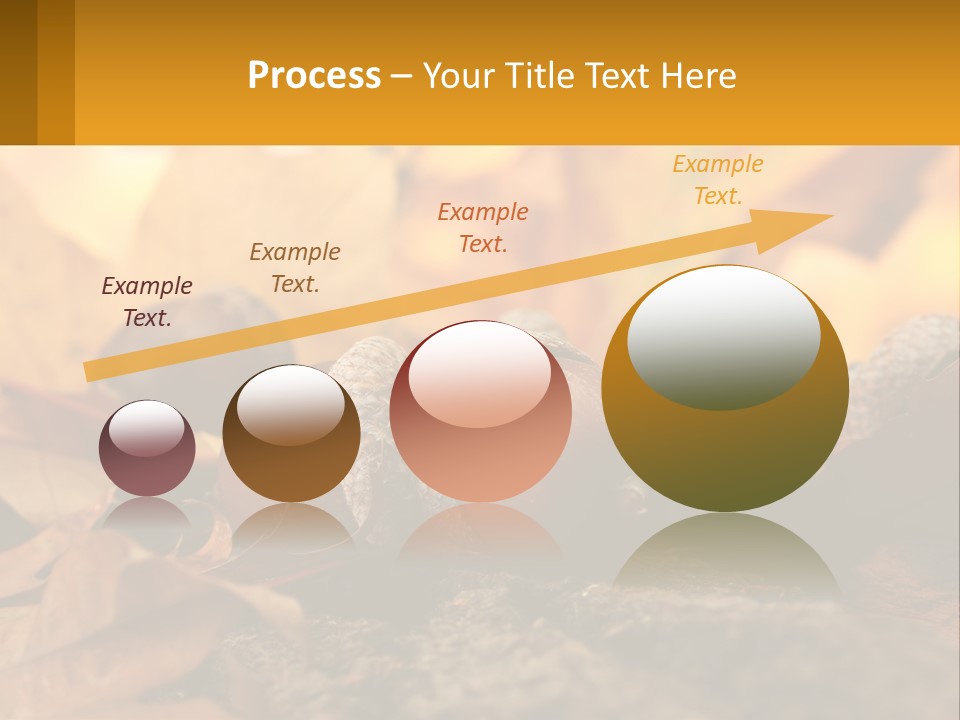 Process – Your Title Text Here

Example Text.

Example Text.

Example Text.

Example Text.